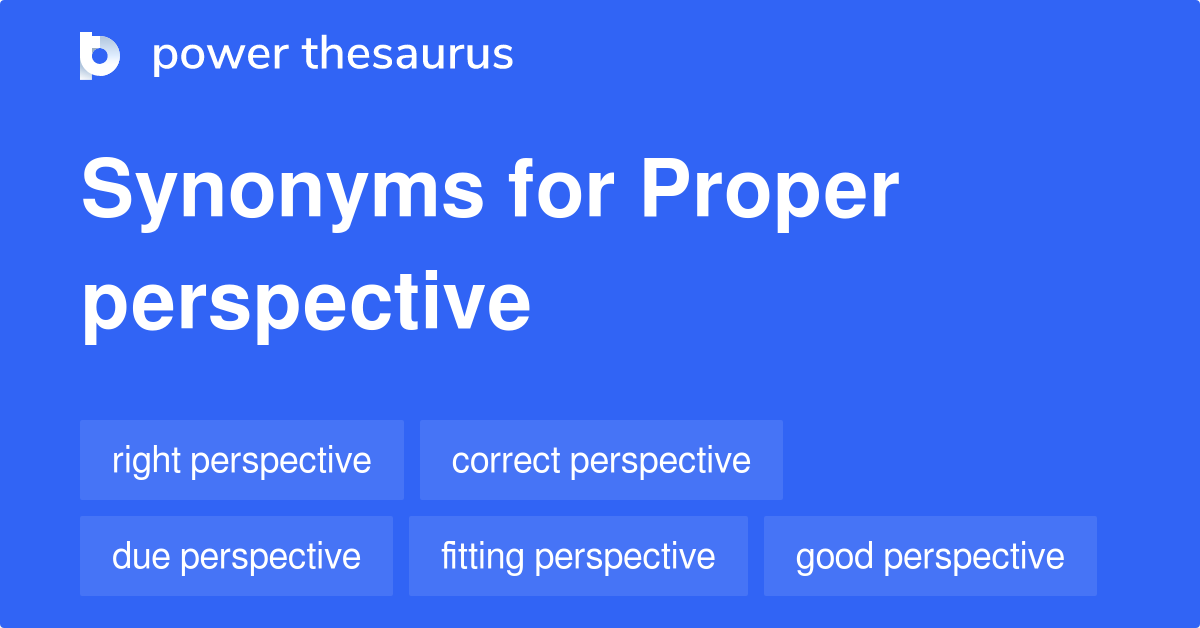 power thesaurus

Synonyms for Proper perspective

right perspective
correct perspective
due perspective
fitting perspective
good perspective